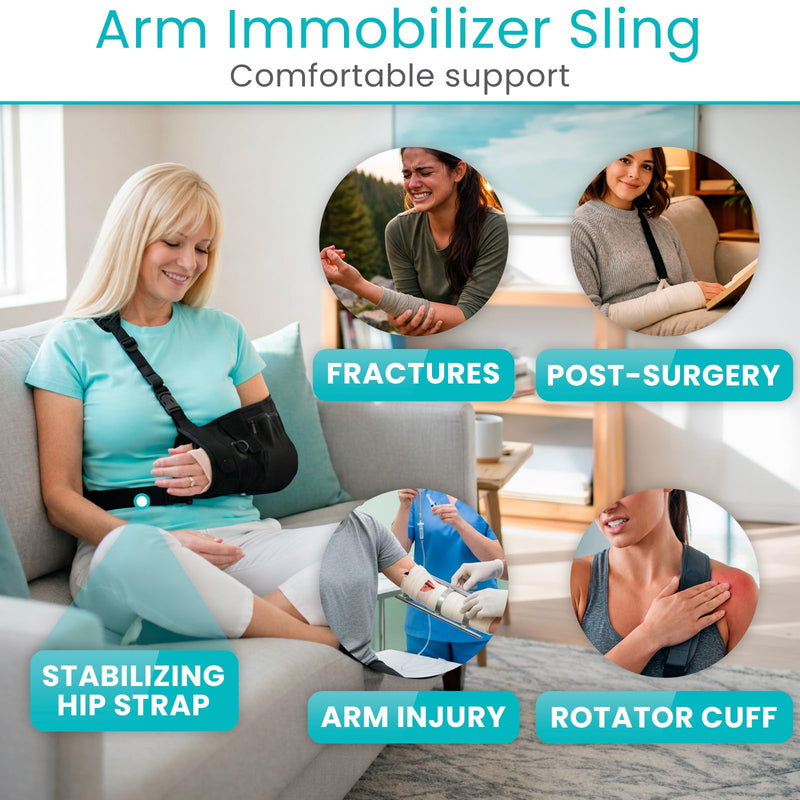 Arm Immobilizer Sling
Comfortable support

FRACTURES

POST-SURGERY

STABILIZING HIP STRAP

ARM INJURY

ROTATOR CUFF